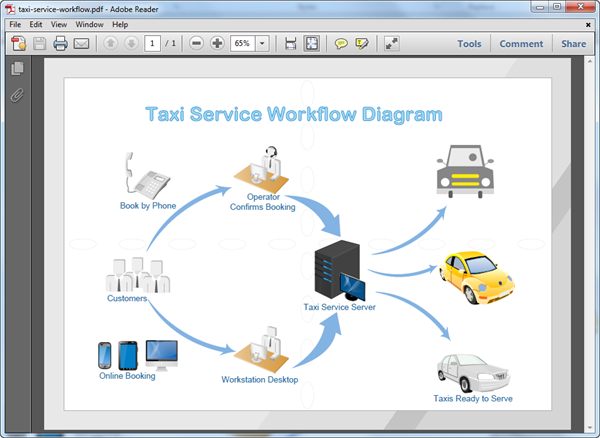 taxi-service-workflow.pdf - Adobe Reader

File Edit View Window Help

1 / 1 65%

Tools Comment Share

Taxi Service Workflow Diagram

Book by Phone

Operator Confirms Booking

Customers

Taxi Service Server

Online Booking

Workstation Desktop

Taxis Ready to Serve